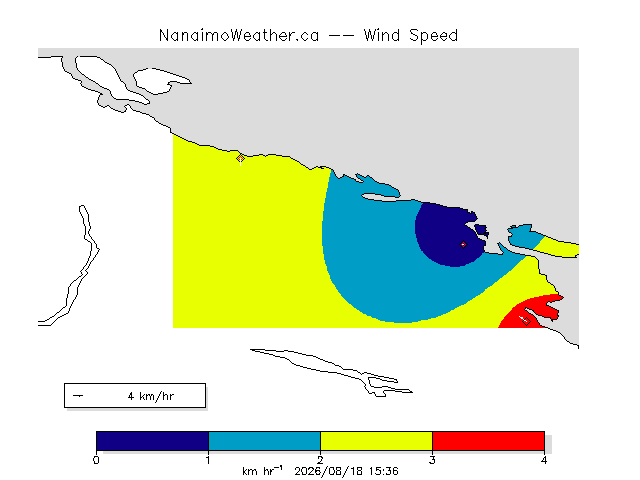 NanaimoWeather.ca -- Wind Speed

4 km/hr

0 1 2 3 4

km hr$^{-1}$ 2026/08/18 15:36